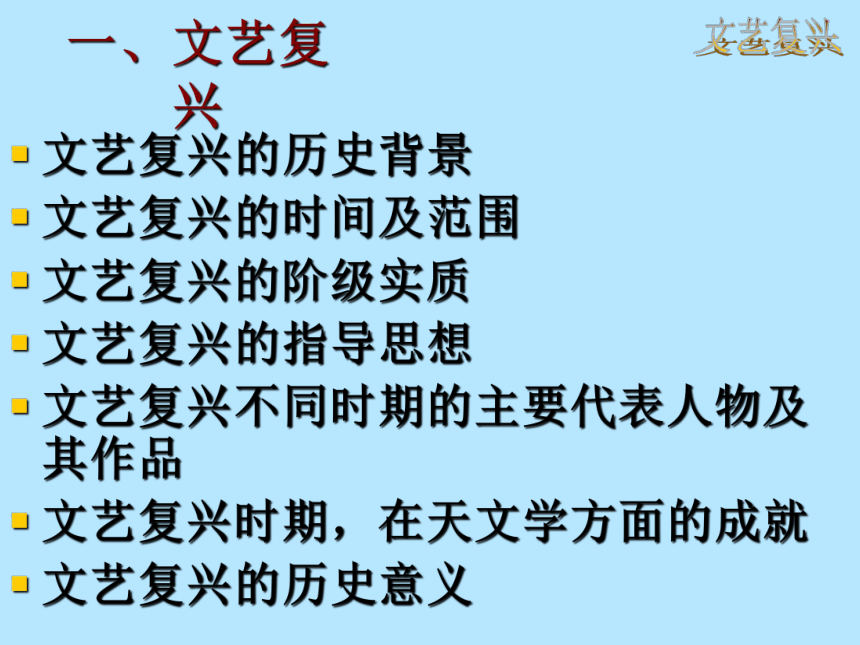 一、文艺复兴

文艺复兴

- 文艺复兴的历史背景
- 文艺复兴的时间及范围
- 文艺复兴的阶级实质
- 文艺复兴的指导思想
- 文艺复兴不同时期的主要代表人物及其作品
- 文艺复兴时期，在天文学方面的成就
- 文艺复兴的历史意义